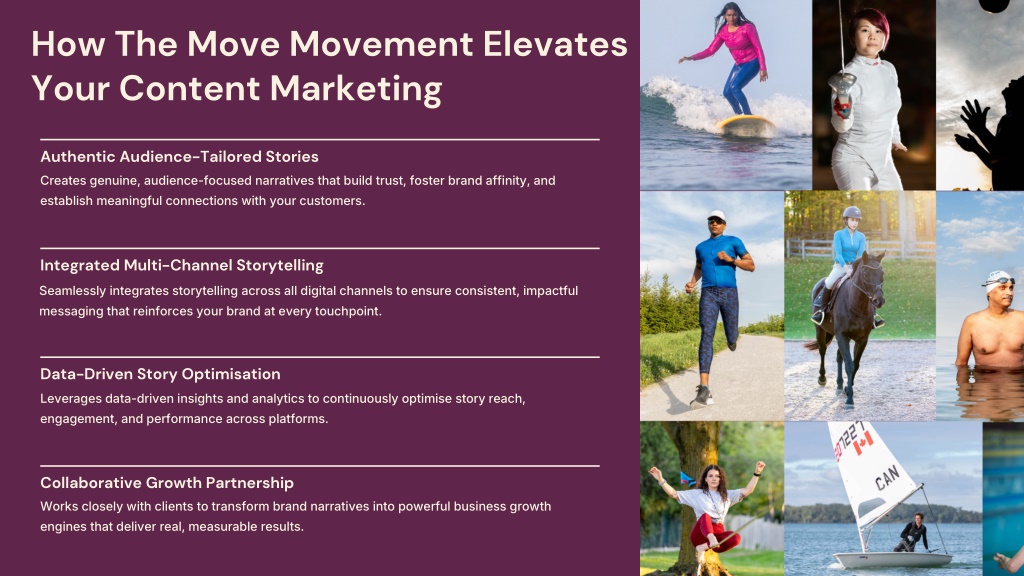 How The Move Movement Elevates Your Content Marketing

Authentic Audience-Tailored Stories

Creates genuine, audience-focused narratives that build trust, foster brand affinity, and establish meaningful connections with your customers.

Integrated Multi-Channel Storytelling

Seamlessly integrates storytelling across all digital channels to ensure consistent, impactful messaging that reinforces your brand at every touchpoint.

Data-Driven Story Optimisation

Leverages data-driven insights and analytics to continuously optimise story reach, engagement, and performance across platforms.

Collaborative Growth Partnership

Works closely with clients to transform brand narratives into powerful business growth engines that deliver real, measurable results.

CAN